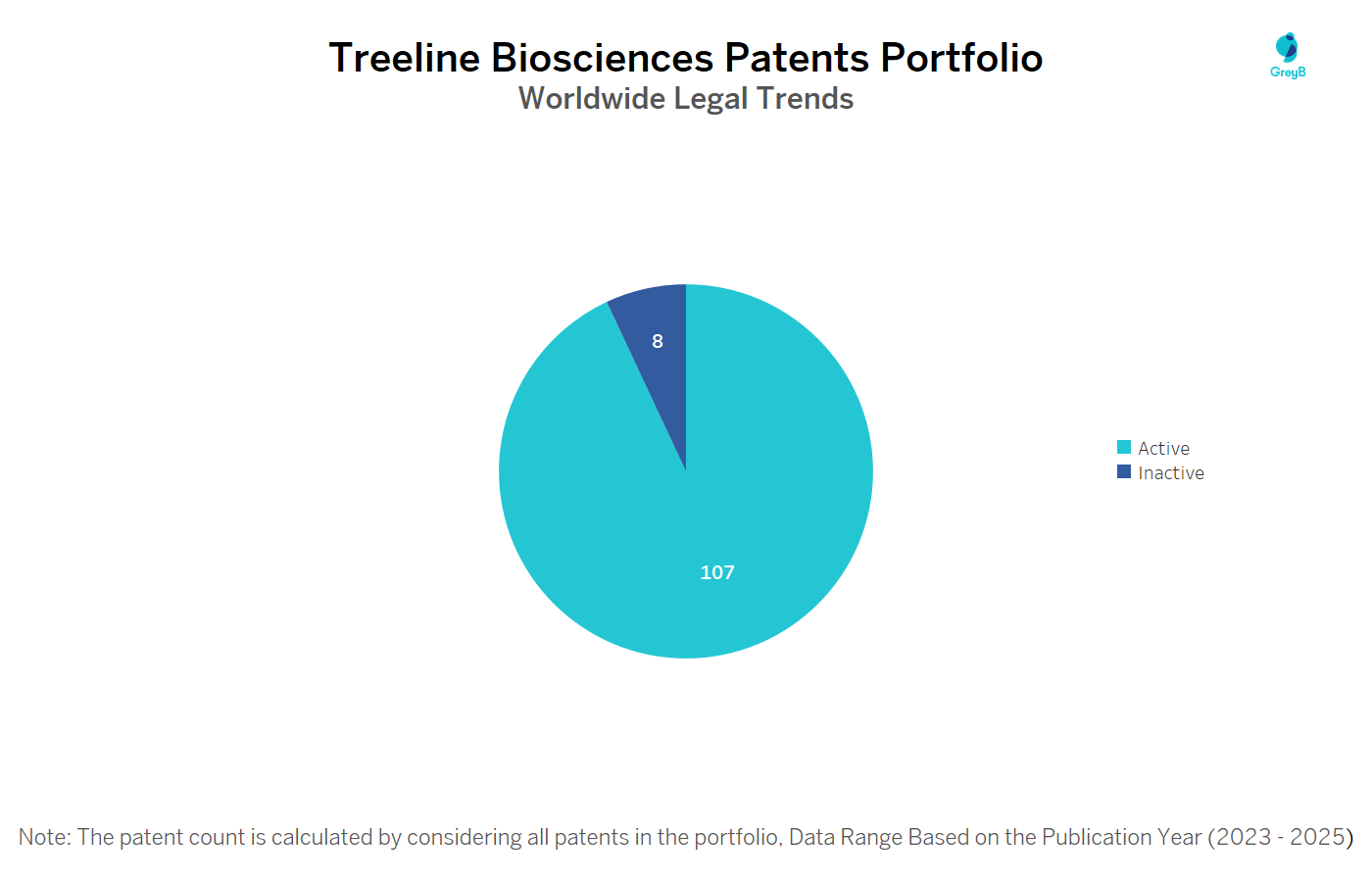 Treeline Biosciences Patents Portfolio
Worldwide Legal Trends

GreyB

8

107

Active
Inactive

Note: The patent count is calculated by considering all patents in the portfolio, Data Range Based on the Publication Year (2023 - 2025)